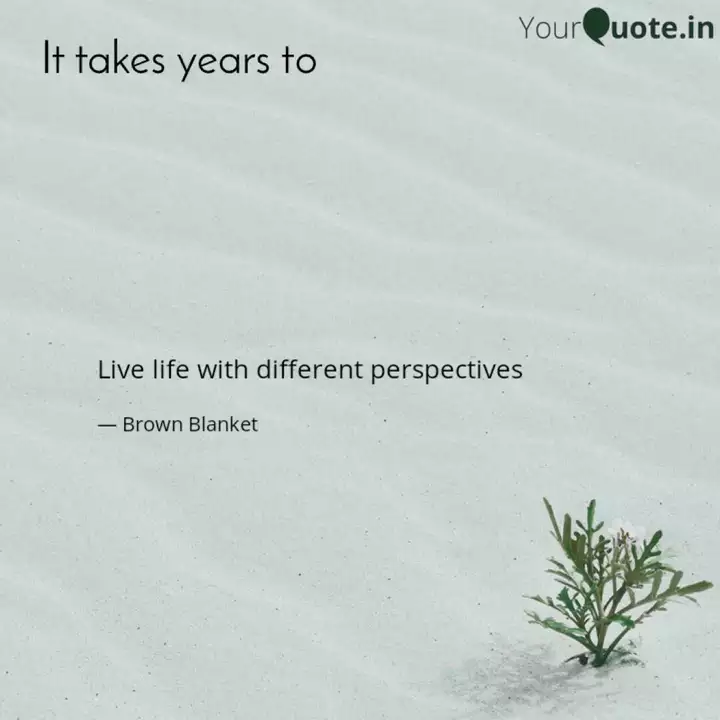 YourQuote.in

It takes years to

Live life with different perspectives

— Brown Blanket